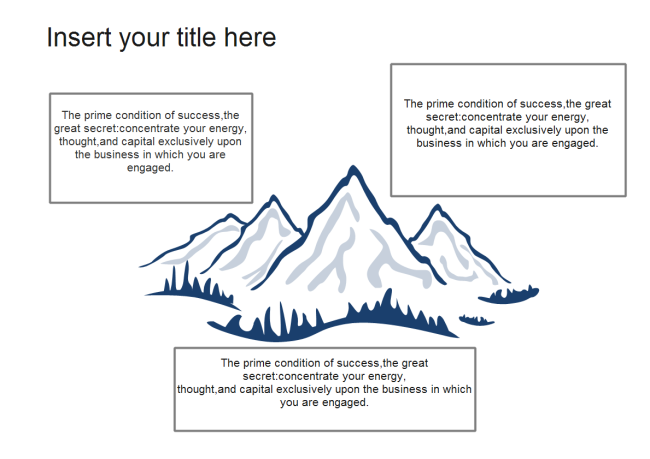 Insert your title here

The prime condition of success,the great secret:concentrate your energy, thought,and capital exclusively upon the business in which you are engaged.

The prime condition of success,the great secret:concentrate your energy, thought,and capital exclusively upon the business in which you are engaged.

The prime condition of success,the great secret:concentrate your energy, thought,and capital exclusively upon the business in which you are engaged.